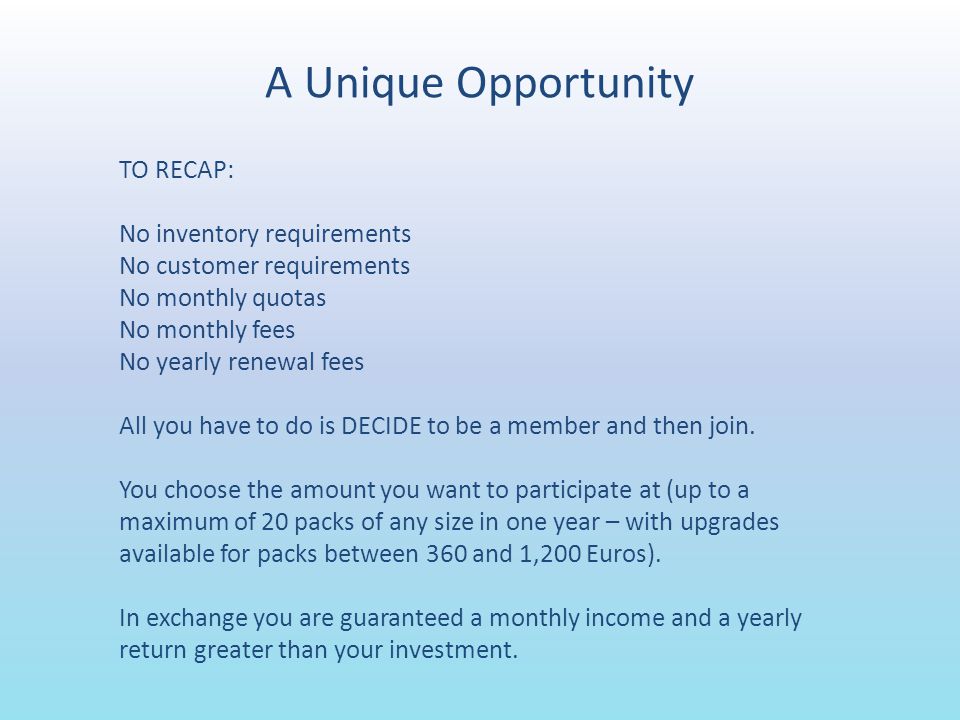 A Unique Opportunity

TO RECAP:

No inventory requirements
No customer requirements
No monthly quotas
No monthly fees
No yearly renewal fees

All you have to do is DECIDE to be a member and then join.

You choose the amount you want to participate at (up to a maximum of 20 packs of any size in one year – with upgrades available for packs between 360 and 1,200 Euros).

In exchange you are guaranteed a monthly income and a yearly return greater than your investment.